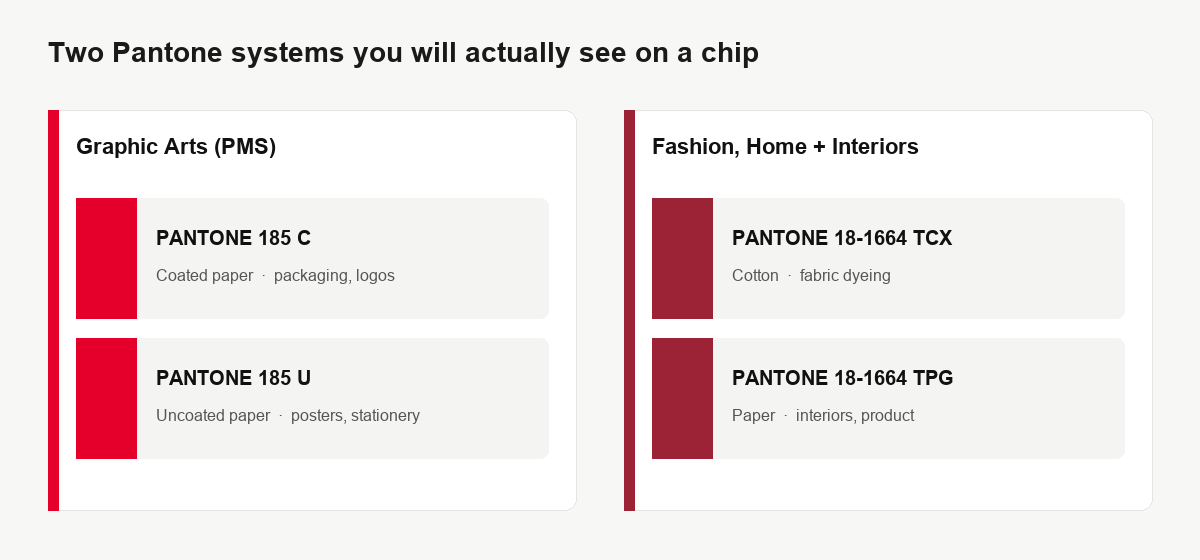 Two Pantone systems you will actually see on a chip

Graphic Arts (PMS)

PANTONE 185 C

Coated paper · packaging, logos

PANTONE 185 U

Uncoated paper · posters, stationery

Fashion, Home + Interiors

PANTONE 18-1664 TCX

Cotton · fabric dyeing

PANTONE 18-1664 TPG

Paper · interiors, product